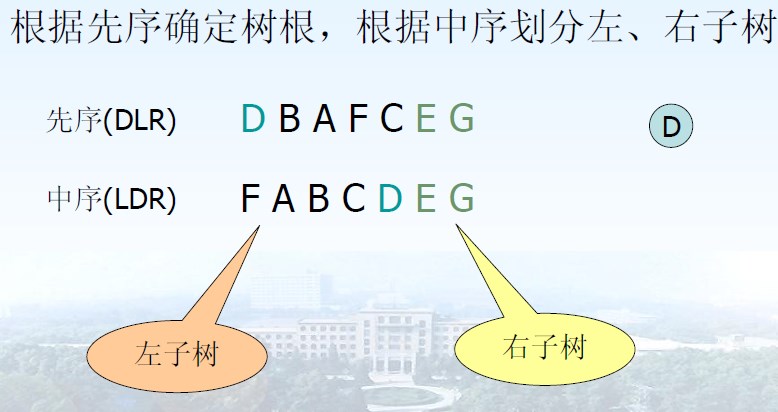 根据先序确定树根，根据中序划分左、右子树

先序(DLR) D B A F C E G

D

中序(LDR) F A B C D E G

左子树

右子树